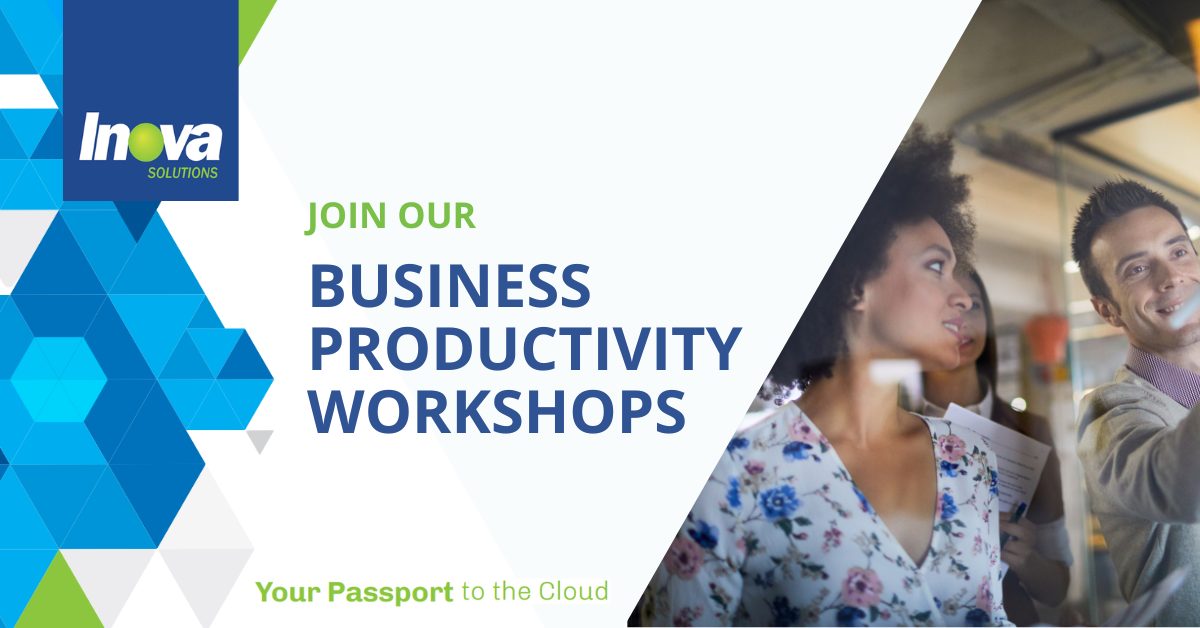 Inova
SOLUTIONS

JOIN OUR

BUSINESS PRODUCTIVITY WORKSHOPS

Your Passport to the Cloud